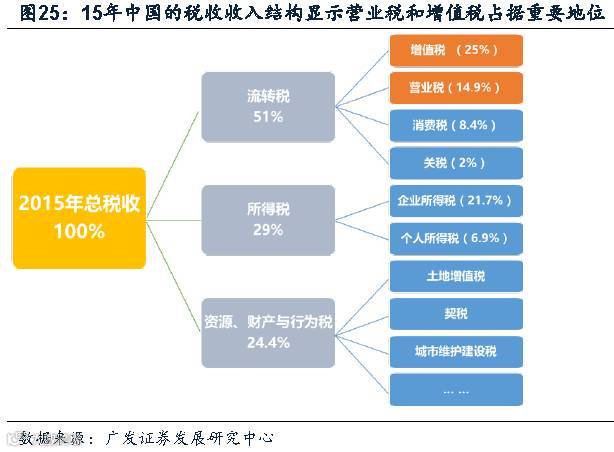 图25：15年中国的税收收入结构显示营业税和增值税占据重要地位

2015年总税收
100%

流转税
51%

所得税
29%

资源、财产与行为税
24.4%

增值税 （25%）

营业税（14.9%）

消费税（8.4%）

关税（2%）

企业所得税（21.7%）

个人所得税（6.9%）

土地增值税

契税

城市维护建设税

……

数据来源：广发证券发展研究中心